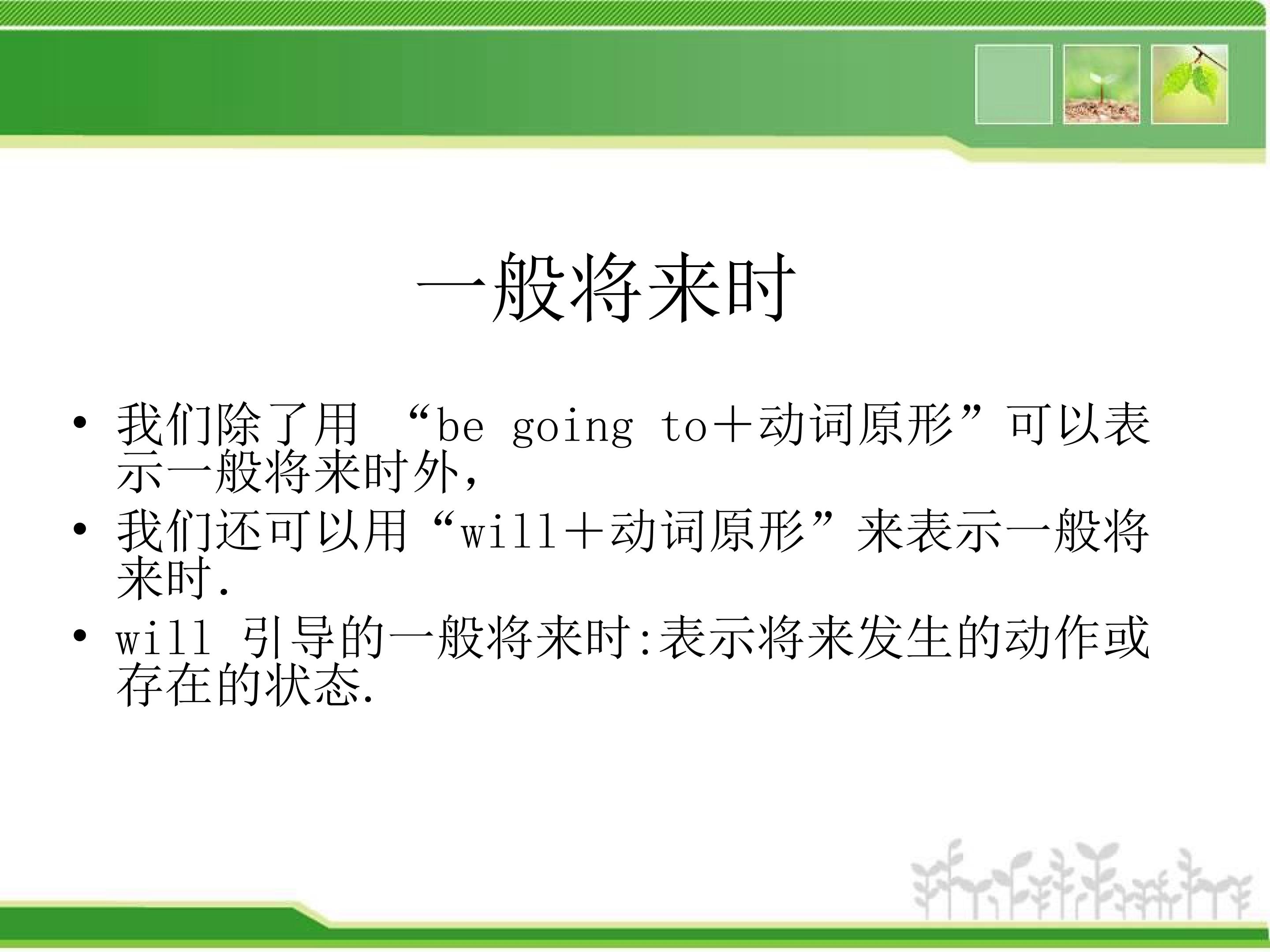 一般将来时

• 我们除了用 “be going to＋动词原形”可以表示一般将来时外，

• 我们还可以用“will＋动词原形”来表示一般将来时.

• will 引导的一般将来时:表示将来发生的动作或存在的状态.